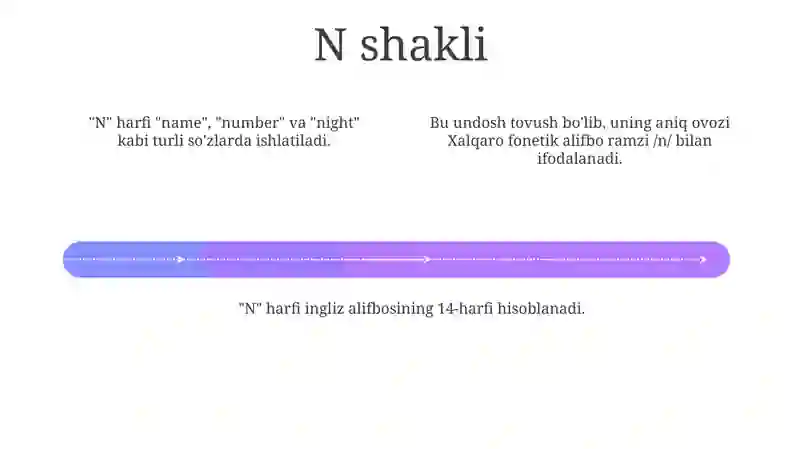 N shakli

"N" harfi "name", "number" va "night" kabi turli so'zlarda ishlatiladi.

Bu undosh tovush bo'lib, uning aniq ovozi Xalqaro fonetik alifbo ramzi /n/ bilan ifodalanadi.

"N" harfi ingliz alifbosining 14-harfi hisoblanadi.